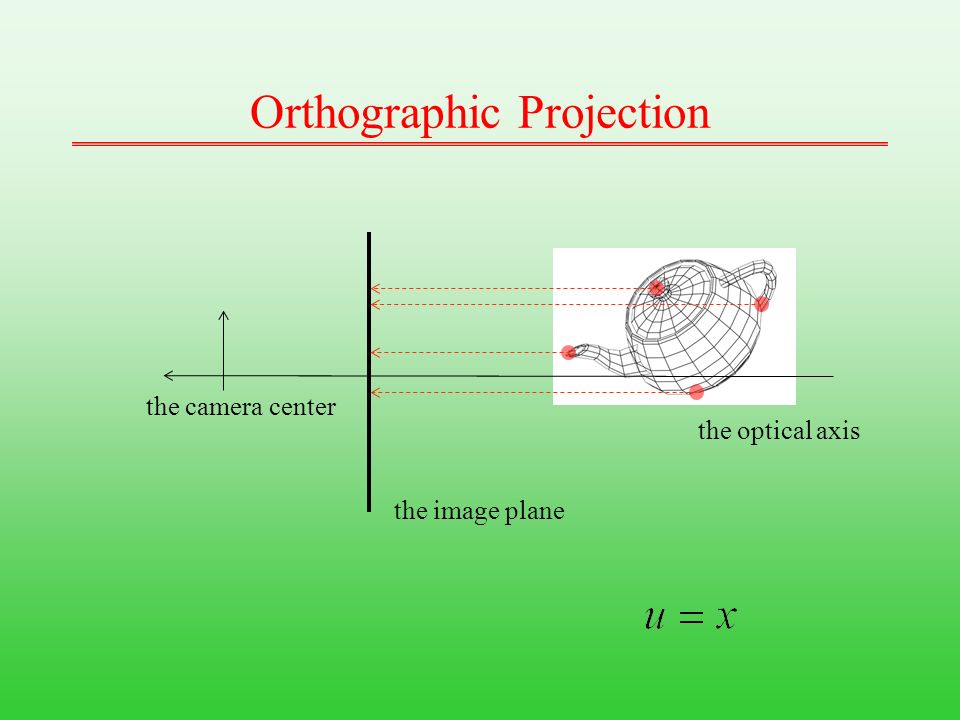 Orthographic Projection

the camera center

the optical axis

the image plane

$u = x$